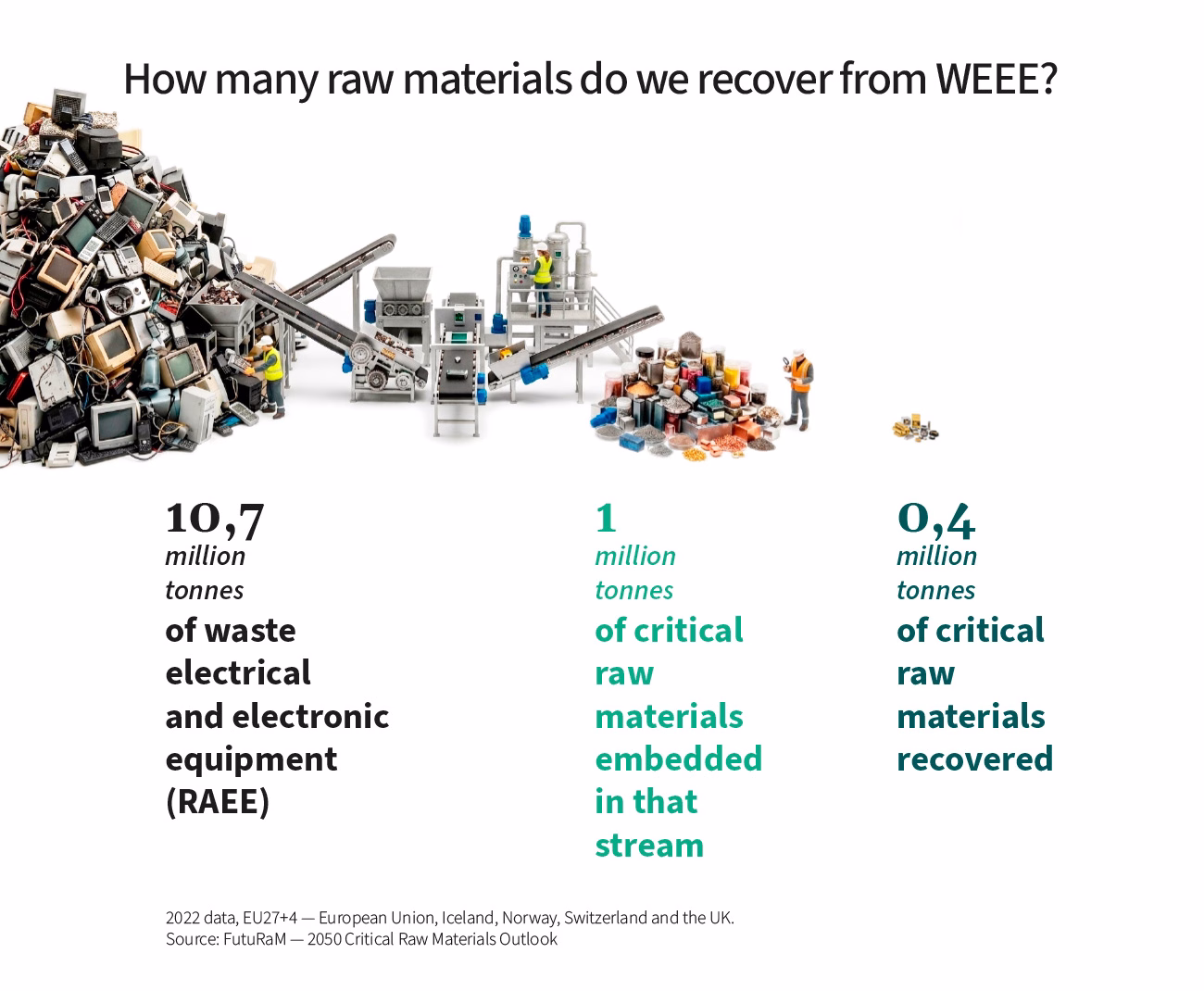 How many raw materials do we recover from WEEE?

10,7
million
tonnes
of waste electrical and electronic equipment (RAEE)

1
million
tonnes
of critical raw materials embedded in that stream

0,4
million
tonnes
of critical raw materials recovered

2022 data, EU27+4 — European Union, Iceland, Norway, Switzerland and the UK.
Source: FutuRaM — 2050 Critical Raw Materials Outlook